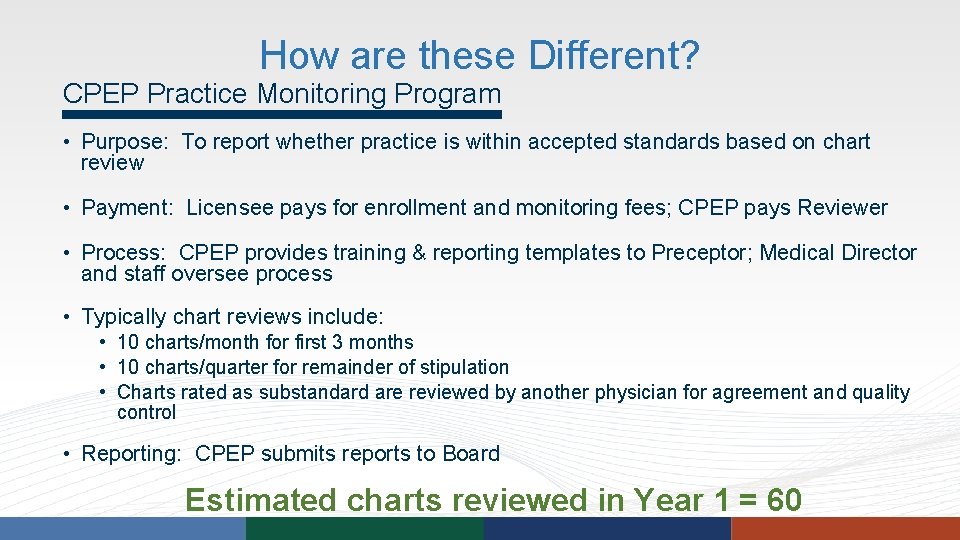 How are these Different?

CPEP Practice Monitoring Program

• Purpose: To report whether practice is within accepted standards based on chart review

• Payment: Licensee pays for enrollment and monitoring fees; CPEP pays Reviewer

• Process: CPEP provides training & reporting templates to Preceptor; Medical Director and staff oversee process

• Typically chart reviews include:
  • 10 charts/month for first 3 months
  • 10 charts/quarter for remainder of stipulation
  • Charts rated as substandard are reviewed by another physician for agreement and quality control

• Reporting: CPEP submits reports to Board

Estimated charts reviewed in Year 1 = 60